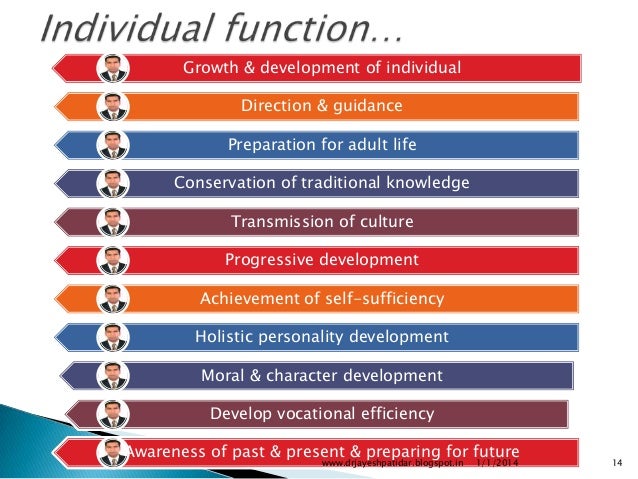 Individual function…

Growth & development of individual

Direction & guidance

Preparation for adult life

Conservation of traditional knowledge

Transmission of culture

Progressive development

Achievement of self-sufficiency

Holistic personality development

Moral & character development

Develop vocational efficiency

Awareness of past & present & preparing for future

www.drjayeshpatidar.blogspot.in 1/1/2014 14